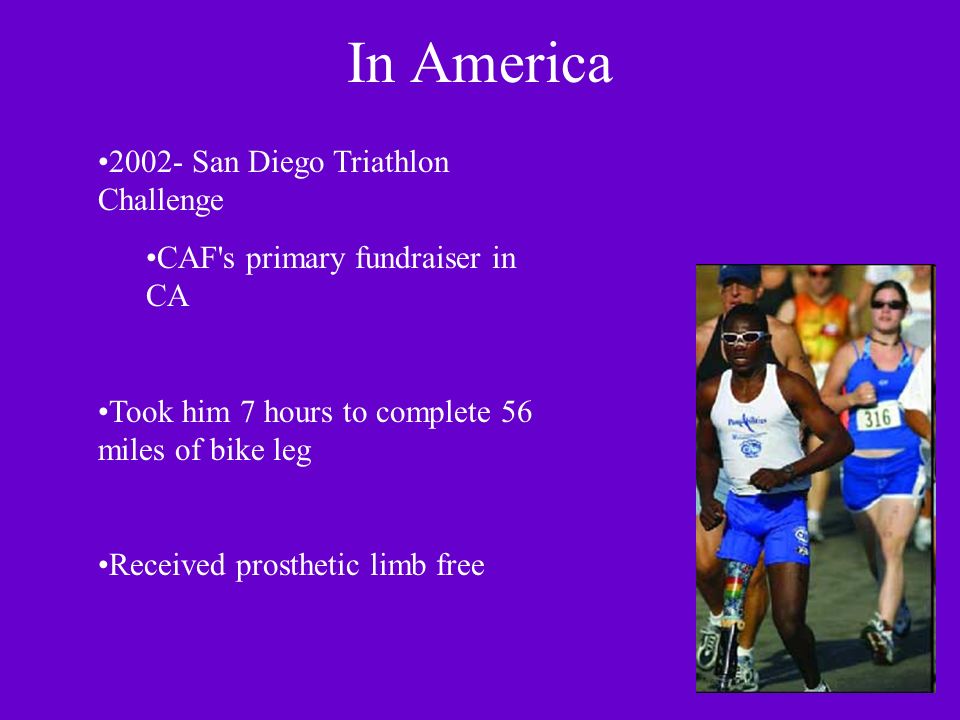 In America

•2002- San Diego Triathlon Challenge

•CAF's primary fundraiser in CA

•Took him 7 hours to complete 56 miles of bike leg

•Received prosthetic limb free

316